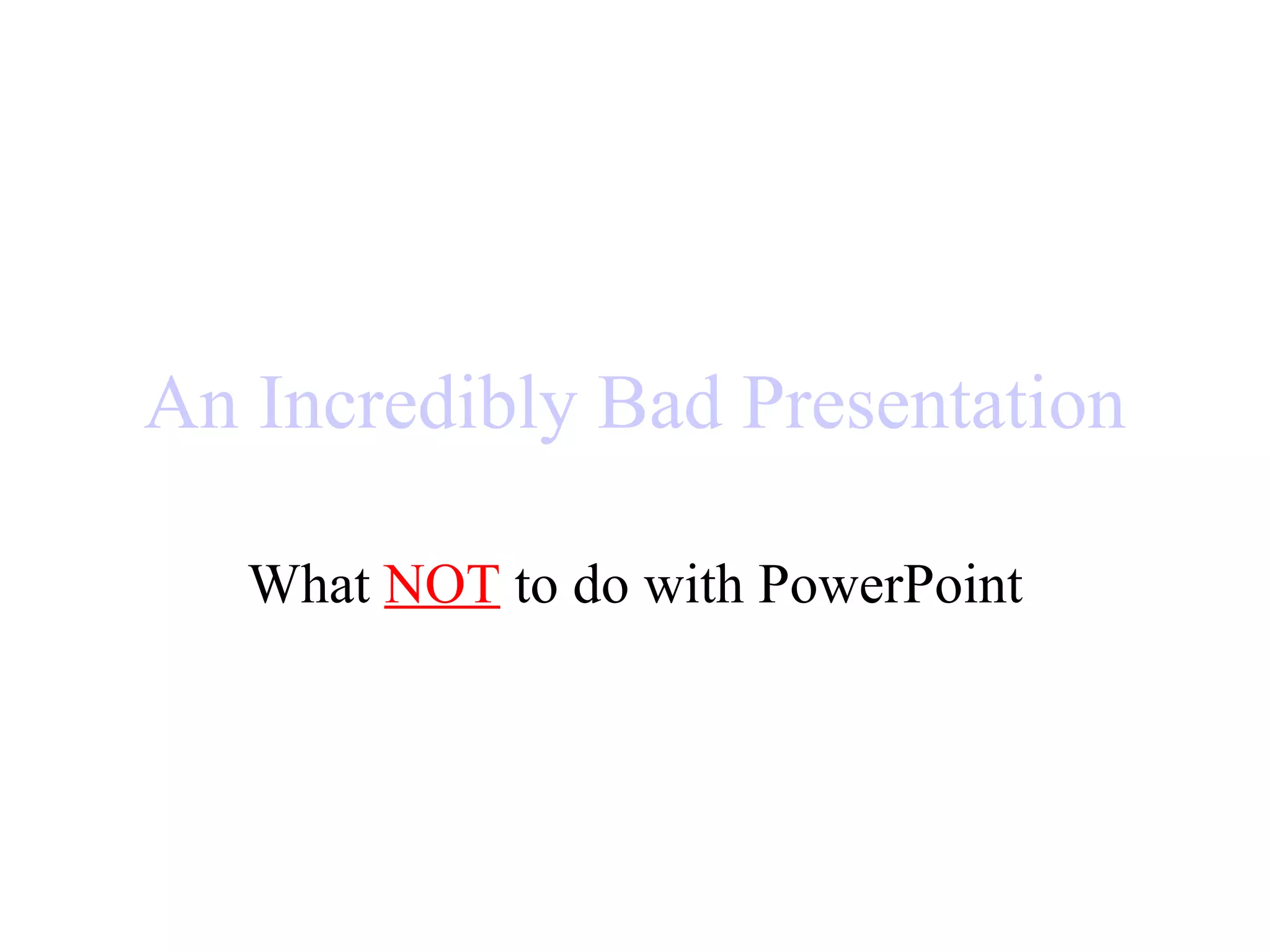 An Incredibly Bad Presentation

What NOT to do with PowerPoint